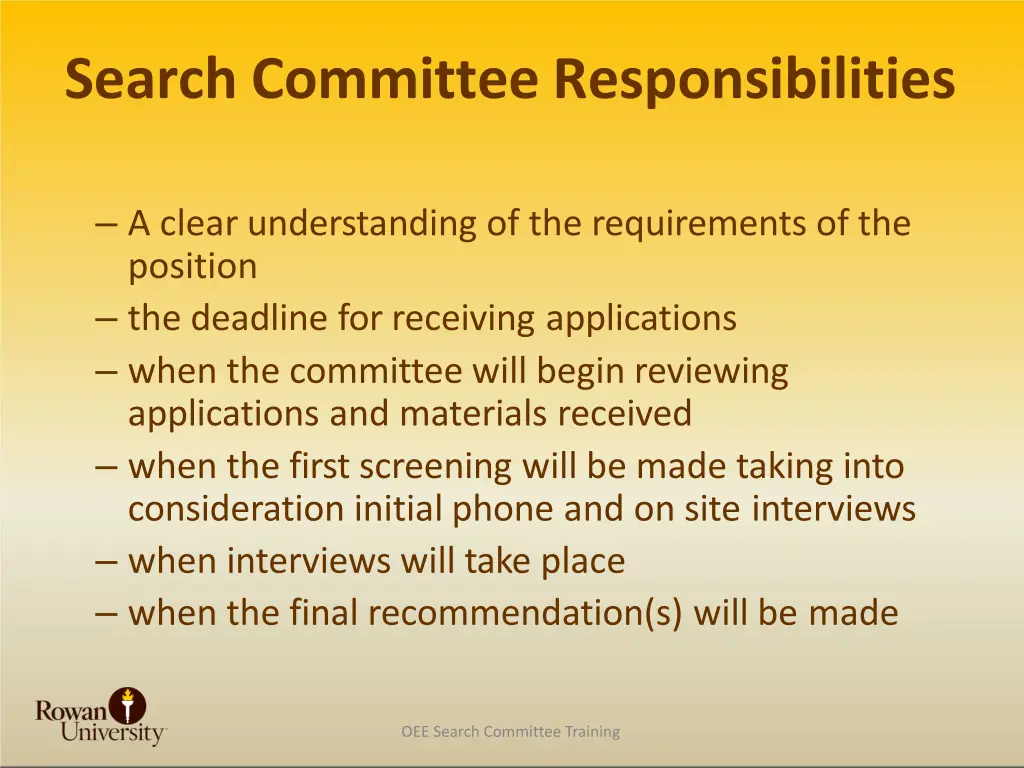 Search Committee Responsibilities

– A clear understanding of the requirements of the position
– the deadline for receiving applications
– when the committee will begin reviewing applications and materials received
– when the first screening will be made taking into consideration initial phone and on site interviews
– when interviews will take place
– when the final recommendation(s) will be made

Rowan University

OEE Search Committee Training